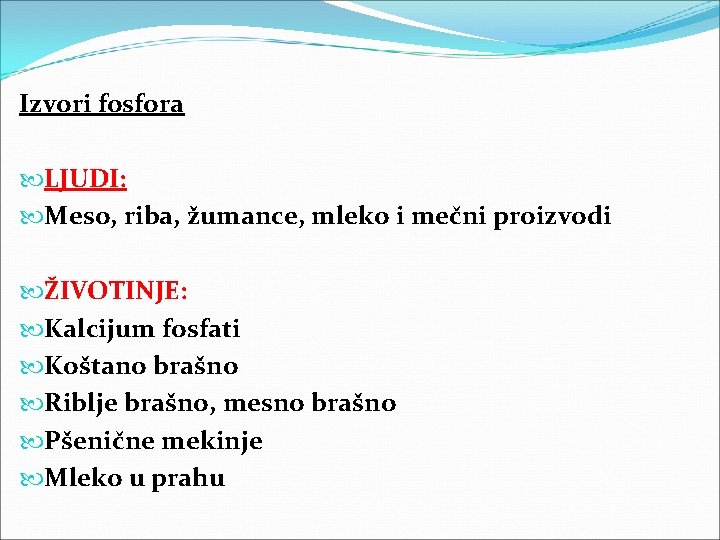 Izvori fosfora

LJUDI:
Meso, riba, žumance, mleko i mečni proizvodi

ŽIVOTINJE:
Kalcijum fosfati
Koštano brašno
Riblje brašno, mesno brašno
Pšenične mekinje
Mleko u prahu